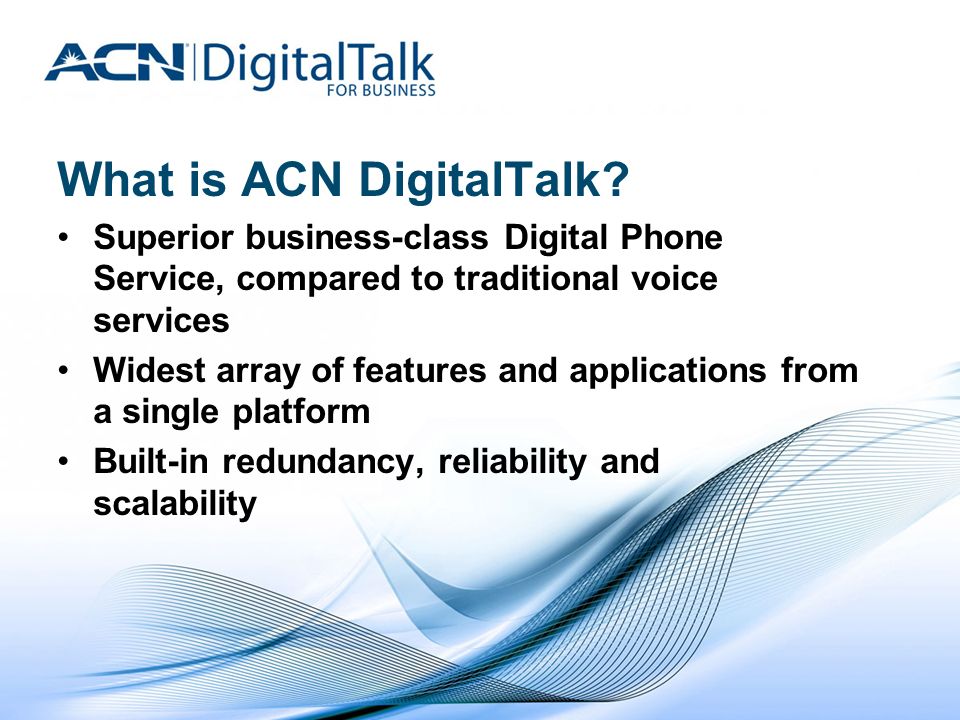 ACN DigitalTalk
FOR BUSINESS

What is ACN DigitalTalk?

• Superior business-class Digital Phone Service, compared to traditional voice services
• Widest array of features and applications from a single platform
• Built-in redundancy, reliability and scalability